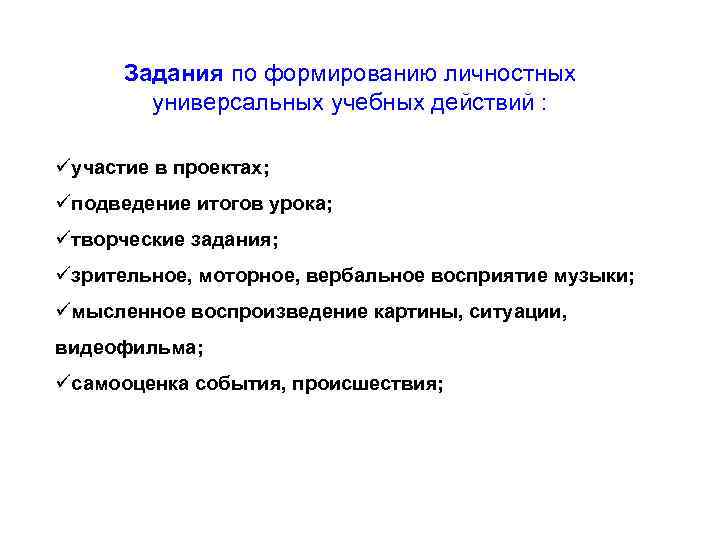 Задания по формированию личностных универсальных учебных действий :

✓участие в проектах;

✓подведение итогов урока;

✓творческие задания;

✓зрительное, моторное, вербальное восприятие музыки;

✓мысленное воспроизведение картины, ситуации, видеофильма;

✓самооценка события, происшествия;